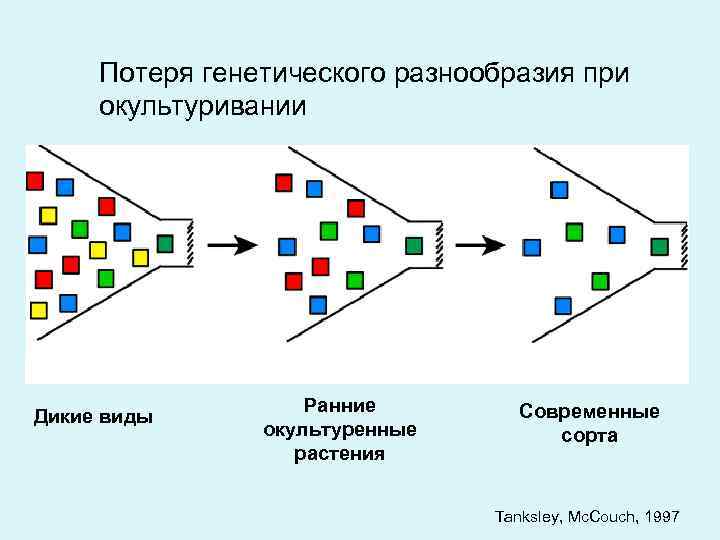 Потеря генетического разнообразия при окультуривании

Дикие виды

Ранние окультуренные растения

Современные сорта

Tanksley, McCouch, 1997